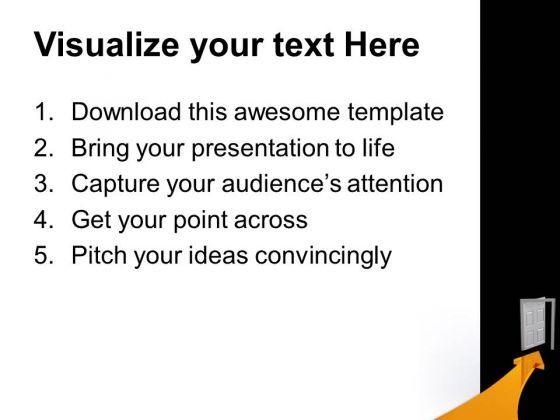 Visualize your text Here

1. Download this awesome template
2. Bring your presentation to life
3. Capture your audience’s attention
4. Get your point across
5. Pitch your ideas convincingly